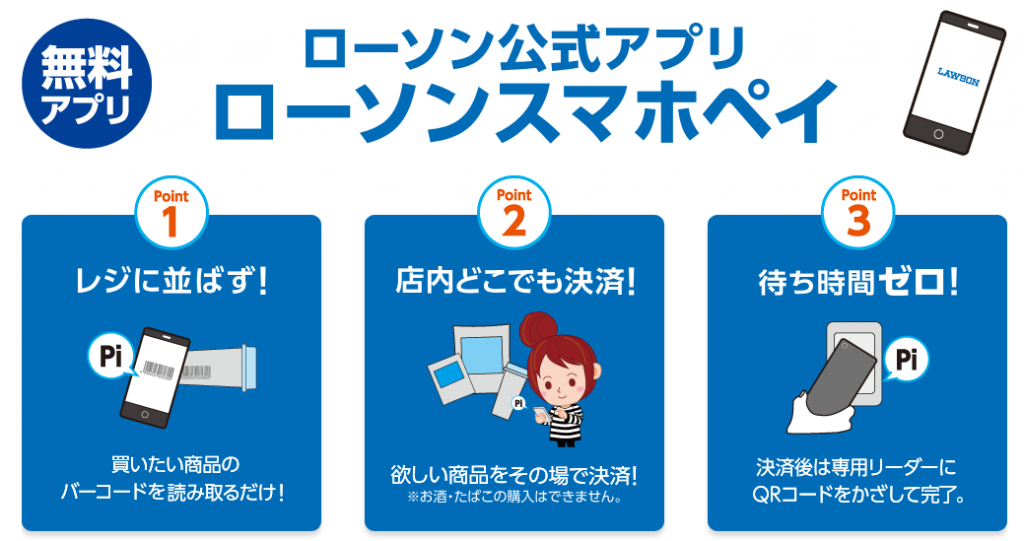 無料アプリ

ローソン公式アプリ
ローソンスマホペイ

LAWSON

Point 1
レジに並ばず!
Pi
買いたい商品のバーコードを読み取るだけ!

Point 2
店内どこでも決済!
Pi
欲しい商品をその場で決済!
※お酒・たばこの購入はできません。

Point 3
待ち時間ゼロ!
Pi
決済後は専用リーダーにQRコードをかざして完了。